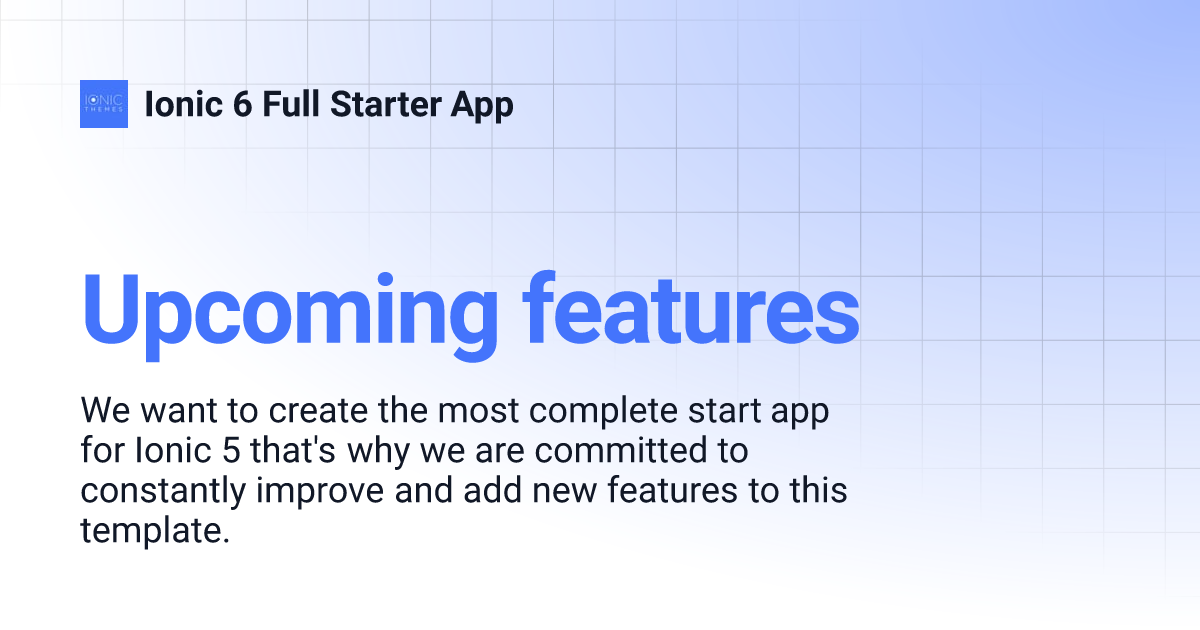 IONIC THEMES

Ionic 6 Full Starter App

Upcoming features

We want to create the most complete start app for Ionic 5 that's why we are committed to constantly improve and add new features to this template.